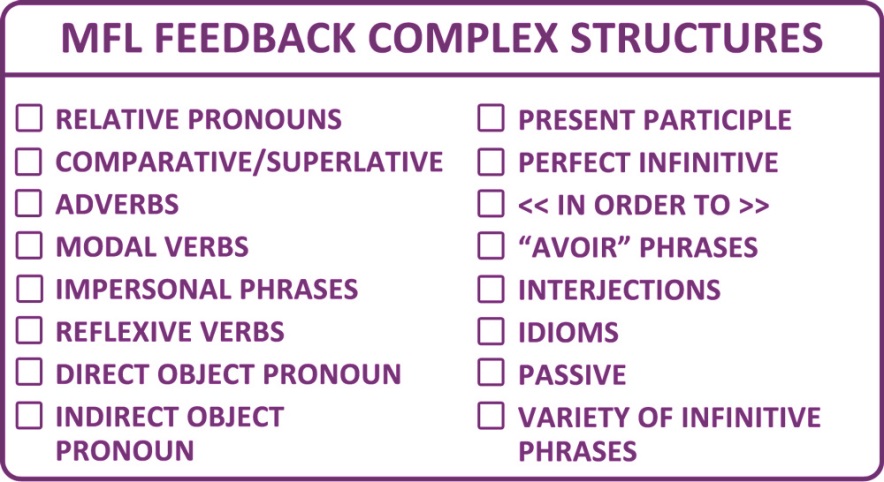 MFL FEEDBACK COMPLEX STRUCTURES

☐ RELATIVE PRONOUNS
☐ COMPARATIVE/SUPERLATIVE
☐ ADVERBS
☐ MODAL VERBS
☐ IMPERSONAL PHRASES
☐ REFLEXIVE VERBS
☐ DIRECT OBJECT PRONOUN
☐ INDIRECT OBJECT PRONOUN

☐ PRESENT PARTICIPLE
☐ PERFECT INFINITIVE
☐ << IN ORDER TO >>
☐ “AVOIR” PHRASES
☐ INTERJECTIONS
☐ IDIOMS
☐ PASSIVE
☐ VARIETY OF INFINITIVE PHRASES